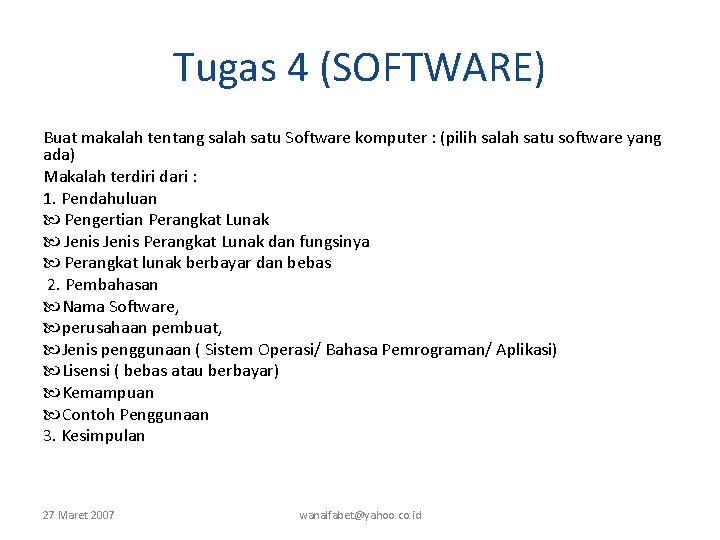 Tugas 4 (SOFTWARE)

Buat makalah tentang salah satu Software komputer : (pilih salah satu software yang ada)
Makalah terdiri dari :
1. Pendahuluan
 Pengertian Perangkat Lunak
 Jenis Jenis Perangkat Lunak dan fungsinya
 Perangkat lunak berbayar dan bebas
2. Pembahasan
 Nama Software,
 perusahaan pembuat,
 Jenis penggunaan ( Sistem Operasi/ Bahasa Pemrograman/ Aplikasi)
 Lisensi ( bebas atau berbayar)
 Kemampuan
 Contoh Penggunaan
3. Kesimpulan

27 Maret 2007

wanalfabet@yahoo.co.id